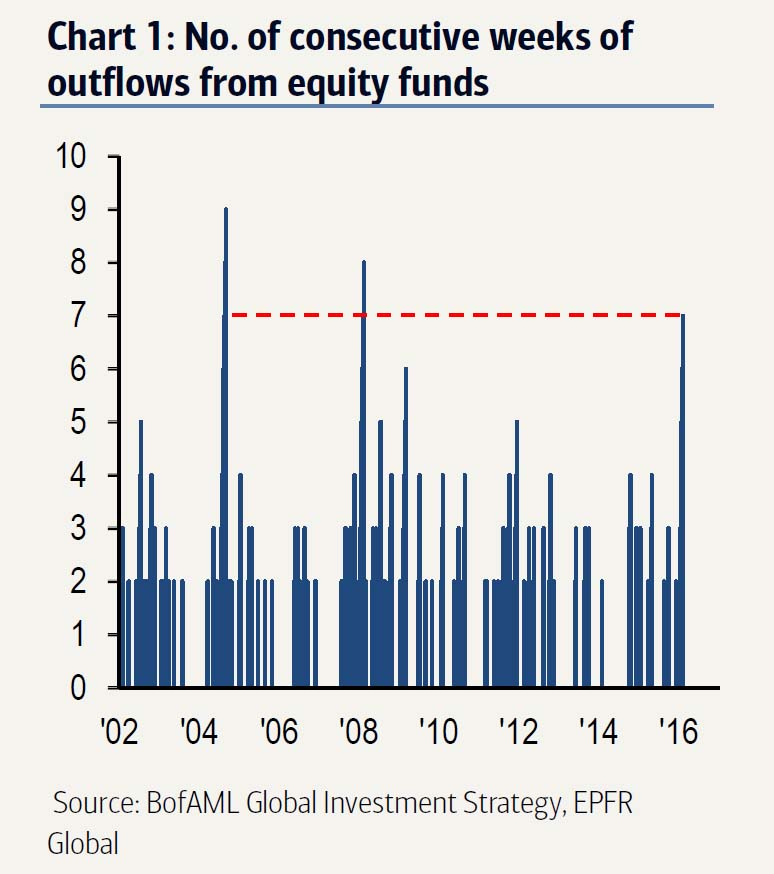 Chart 1: No. of consecutive weeks of outflows from equity funds

10
9
8
7
6
5
4
3
2
1
0

'02 '04 '06 '08 '10 '12 '14 '16

Source: BofAML Global Investment Strategy, EPFR Global